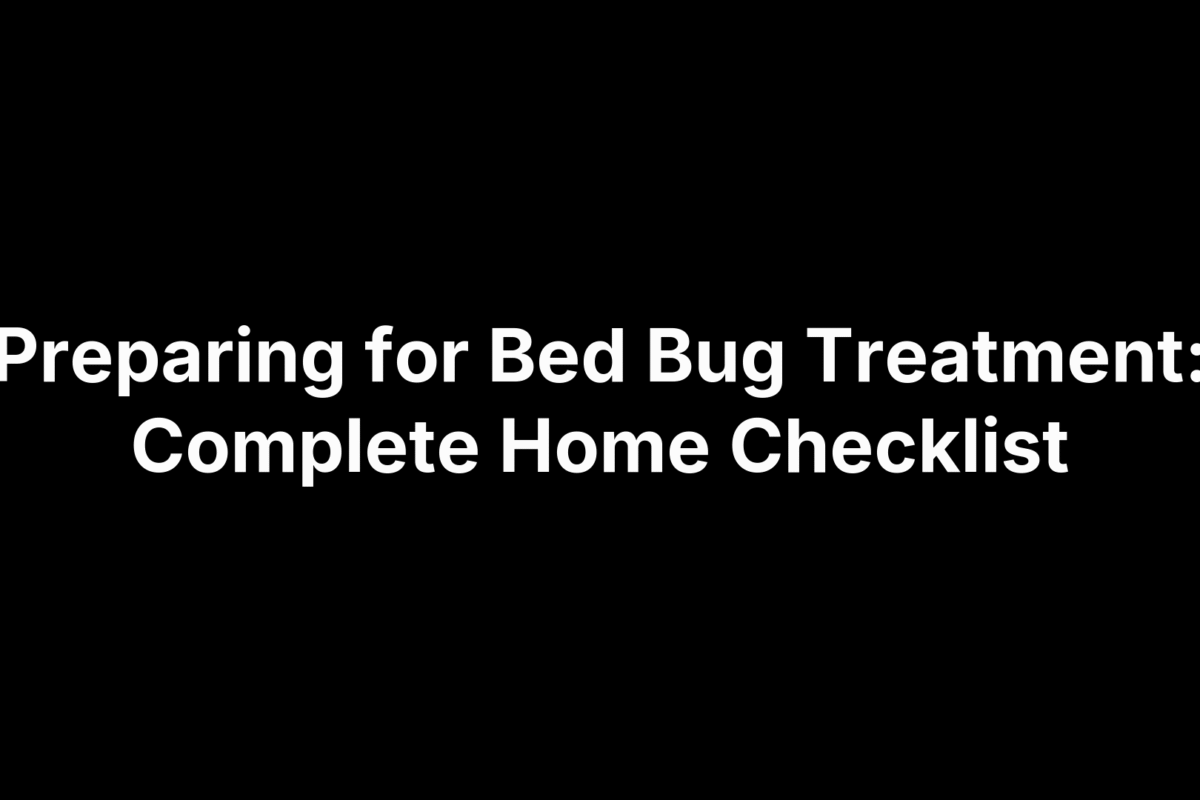 Preparing for Bed Bug Treatment: Complete Home Checklist